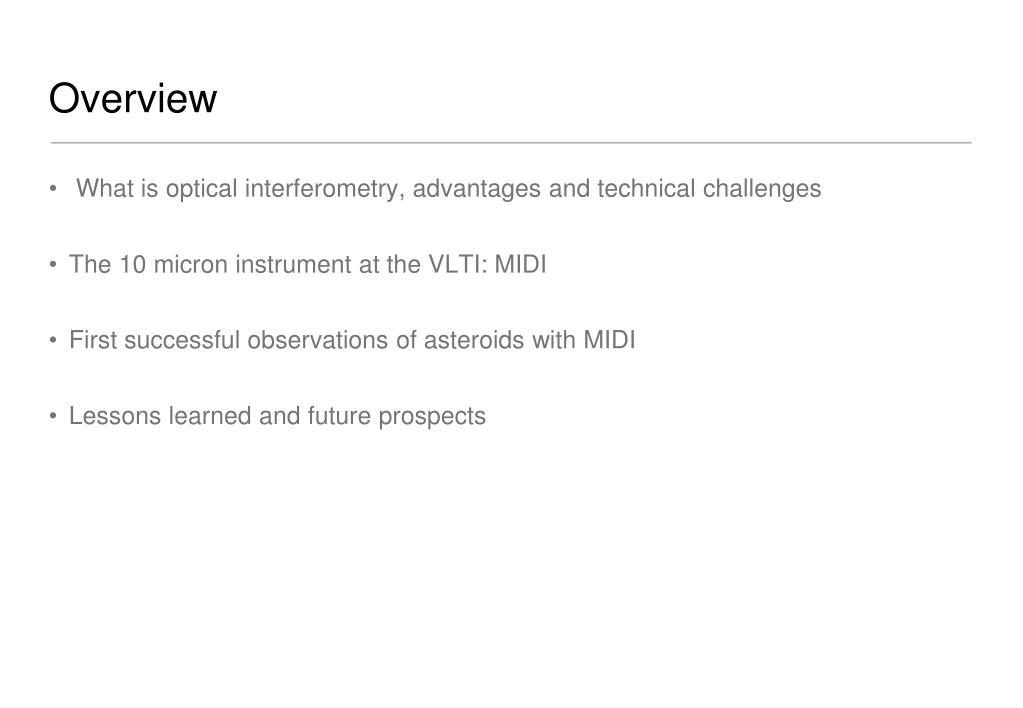 Overview

• What is optical interferometry, advantages and technical challenges

• The 10 micron instrument at the VLTI: MIDI

• First successful observations of asteroids with MIDI

• Lessons learned and future prospects